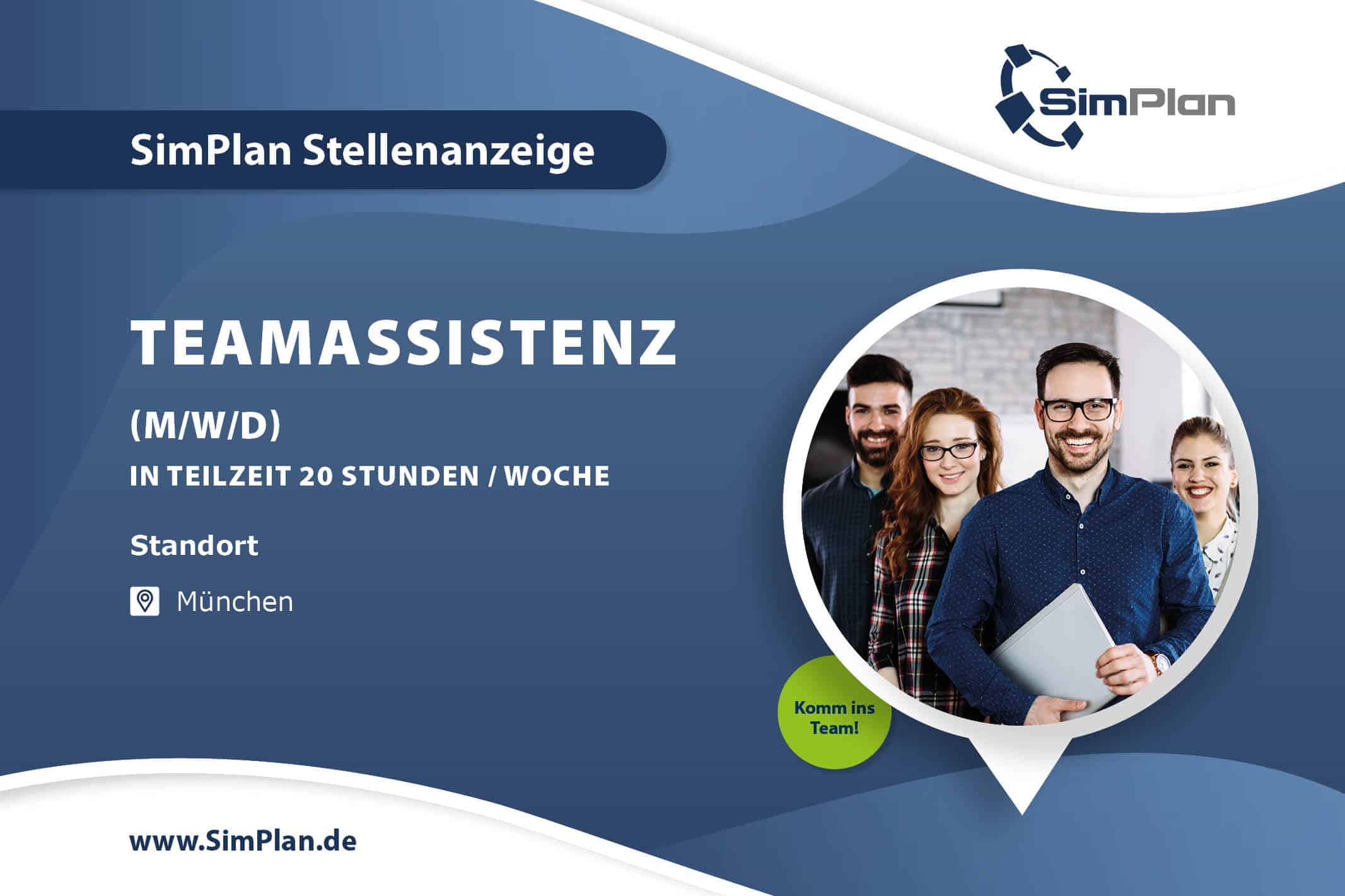 SimPlan

SimPlan Stellenanzeige

TEAMASSISTENZ

(M/W/D)

IN TEILZEIT 20 STUNDEN / WOCHE

Standort

München

Komm ins Team!

www.SimPlan.de